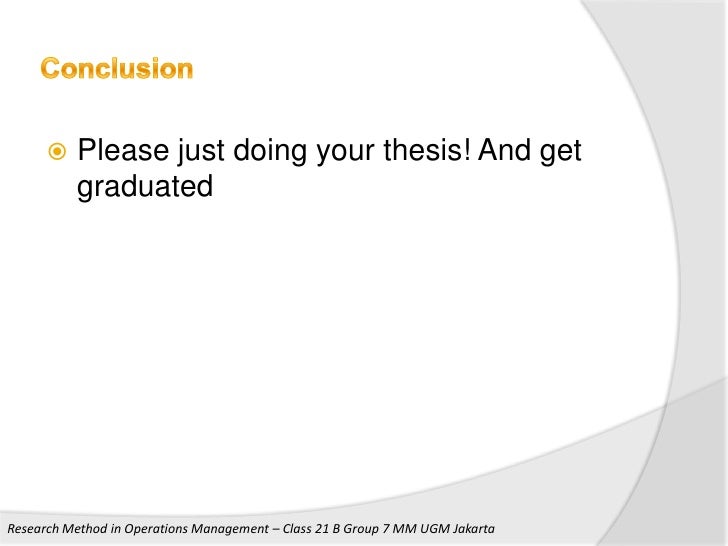 Conclusion

Please just doing your thesis! And get graduated

Research Method in Operations Management – Class 21 B Group 7 MM UGM Jakarta